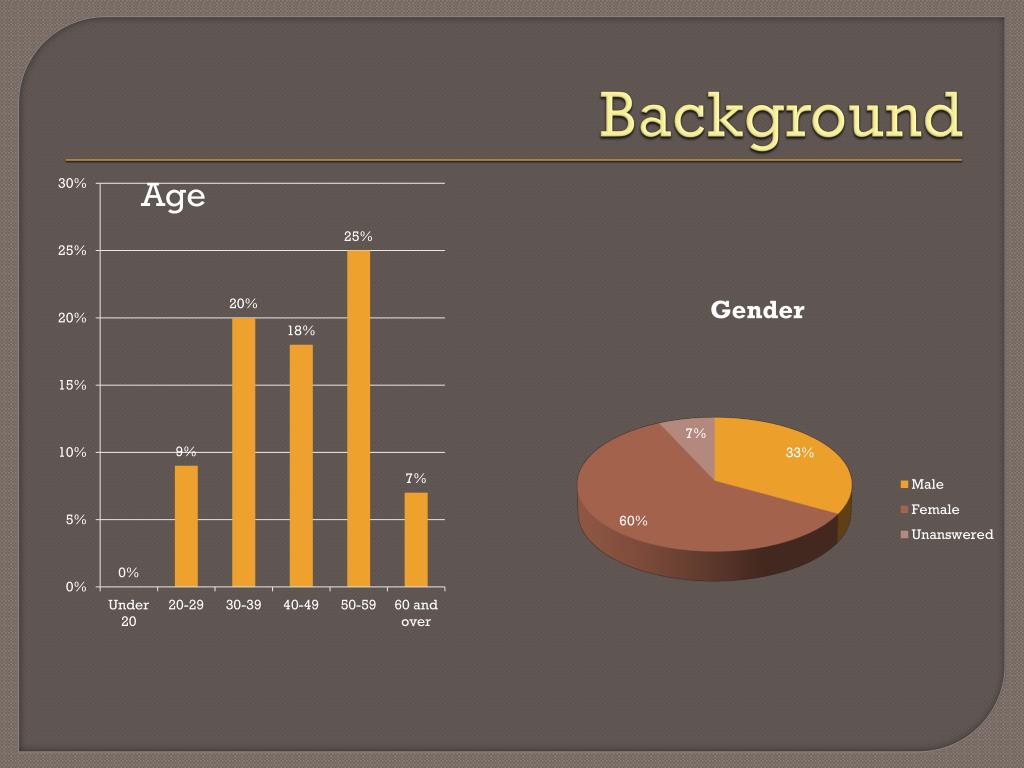 Background

Age

30%
25%
20%
15%
10%
5%
0%

0%
9%
20%
18%
25%
7%

Under 20
20-29
30-39
40-49
50-59
60 and over

Gender

7%
33%
60%

Male
Female
Unanswered